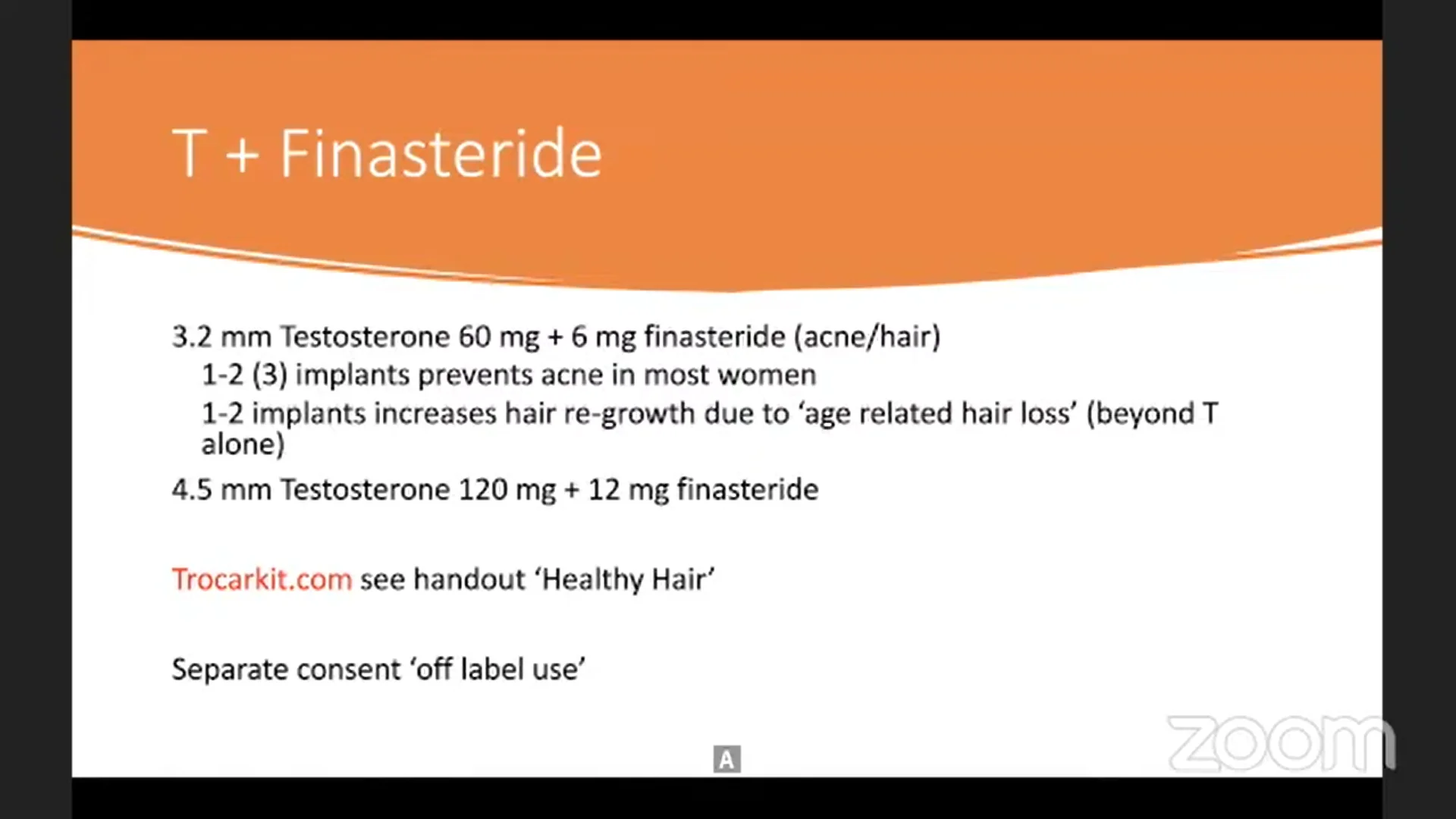 T + Finasteride

3.2 mm Testosterone 60 mg + 6 mg finasteride (acne/hair)

1-2 (3) implants prevents acne in most women

1-2 implants increases hair re-growth due to ‘age related hair loss’ (beyond T alone)

4.5 mm Testosterone 120 mg + 12 mg finasteride

Trocarkit.com see handout ‘Healthy Hair’

Separate consent ‘off label use’

A

zoom